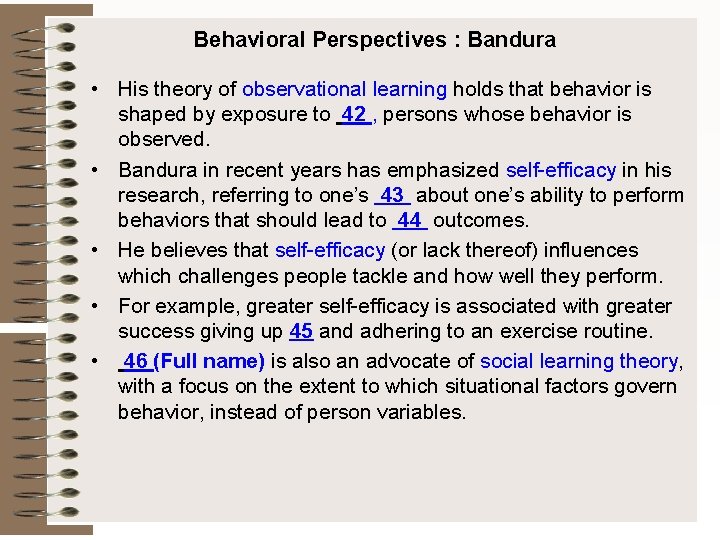 Behavioral Perspectives : Bandura

• His theory of observational learning holds that behavior is shaped by exposure to 42 , persons whose behavior is observed.

• Bandura in recent years has emphasized self-efficacy in his research, referring to one's 43 about one's ability to perform behaviors that should lead to 44 outcomes.

• He believes that self-efficacy (or lack thereof) influences which challenges people tackle and how well they perform.

• For example, greater self-efficacy is associated with greater success giving up 45 and adhering to an exercise routine.

• 46 (Full name) is also an advocate of social learning theory, with a focus on the extent to which situational factors govern behavior, instead of person variables.